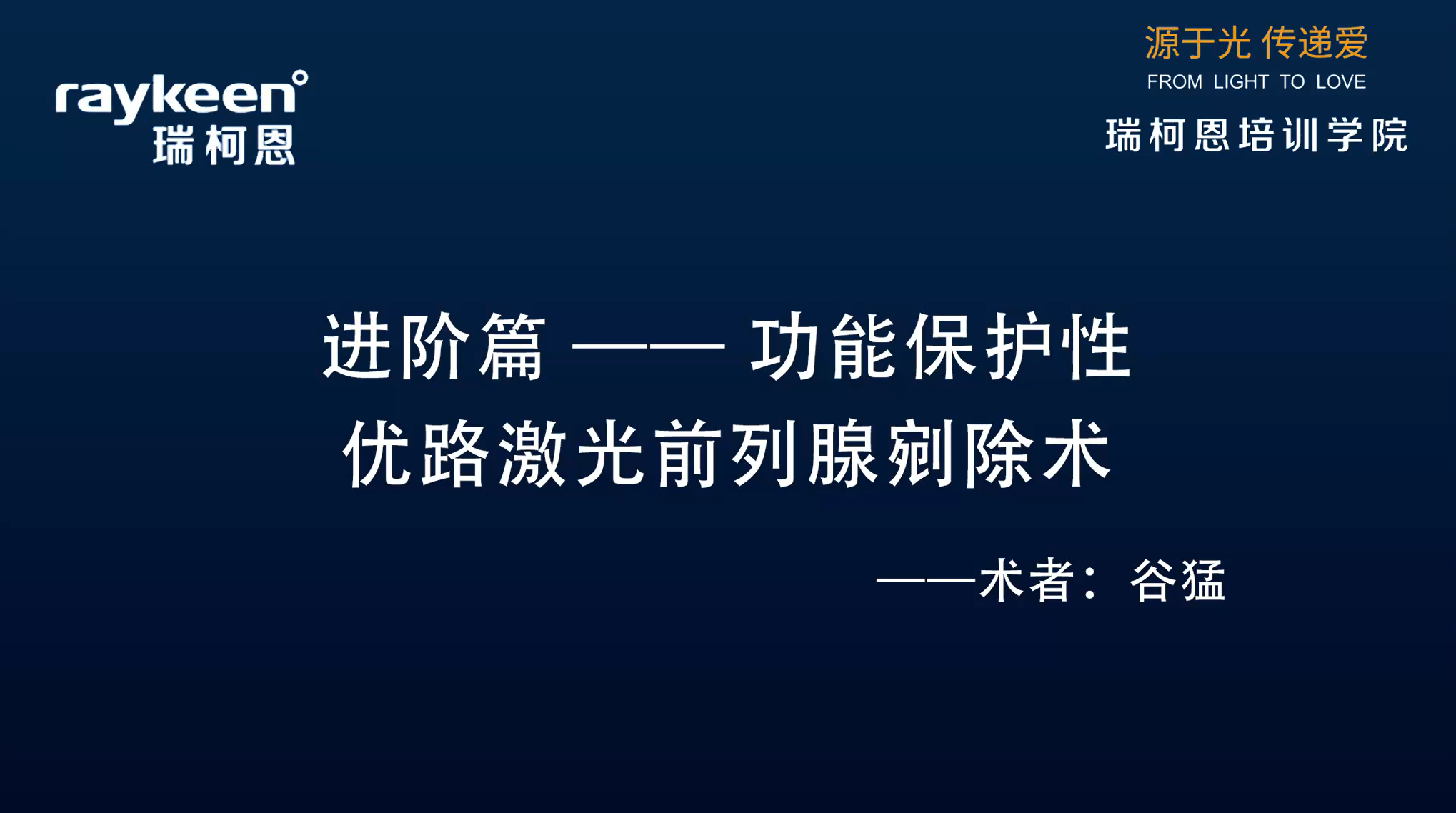 raykeen
瑞柯恩

源于光 传递爱
FROM LIGHT TO LOVE
瑞柯恩培训学院

进阶篇 —— 功能保护性
优路激光前列腺剜除术

——术者：谷猛